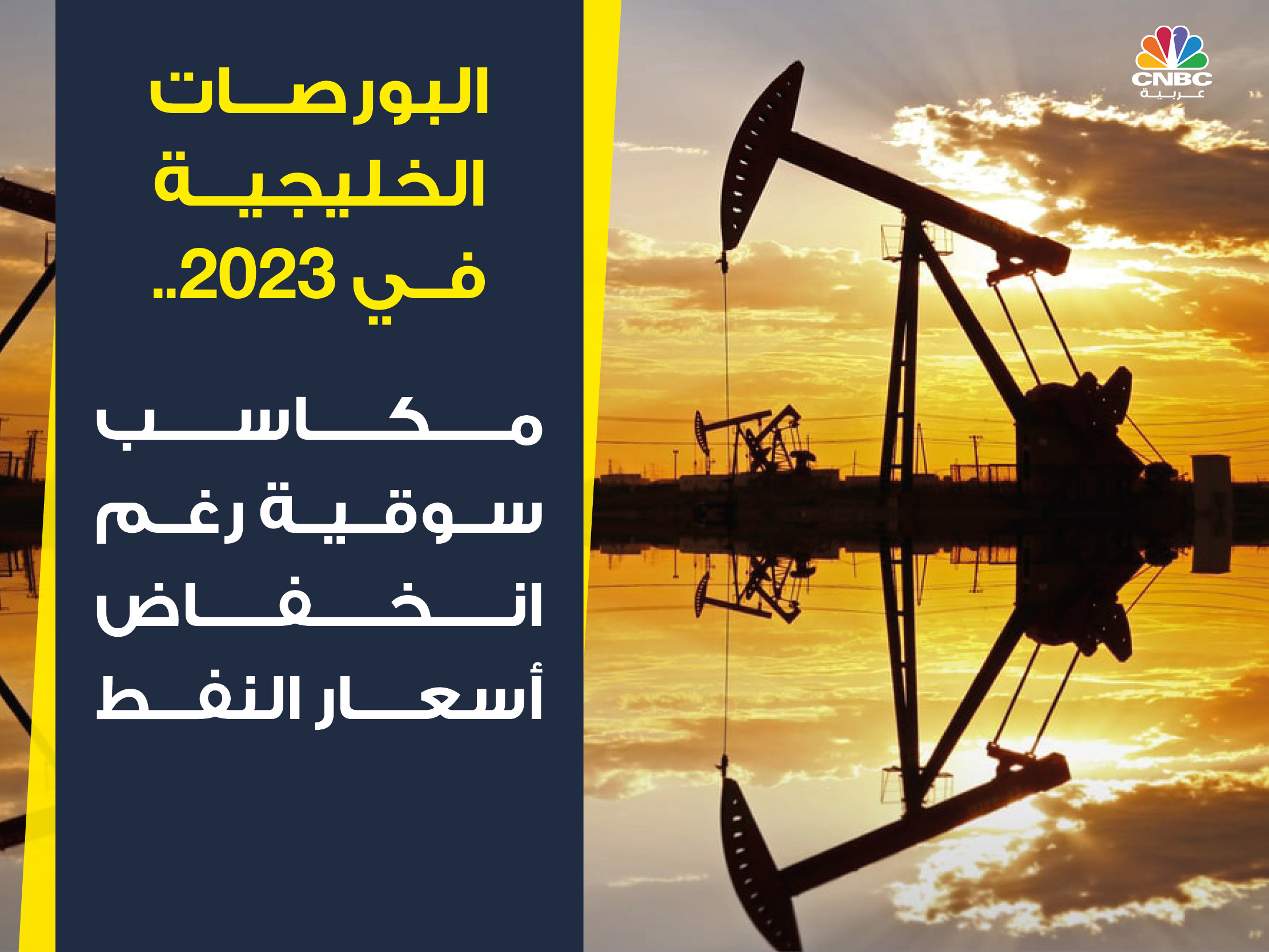 CNBC عربية

البورصات الخليجية في 2023..

مكاسب سوقية رغم انخفاض أسعار النفط